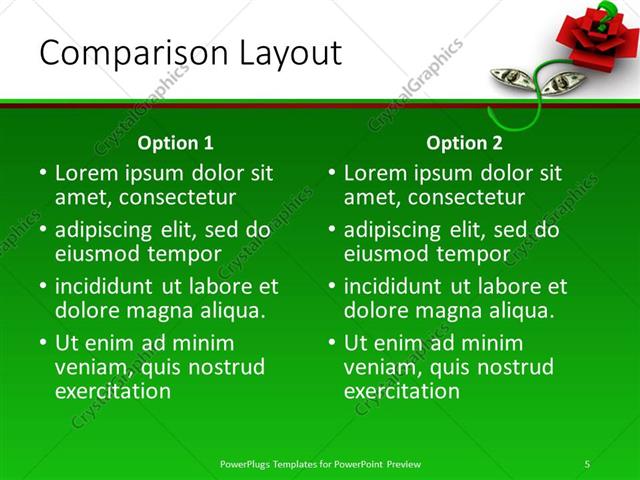 Comparison Layout

Option 1

• Lorem ipsum dolor sit amet, consectetur
• adipiscing elit, sed do eiusmod tempor
• incididunt ut labore et dolore magna aliqua.
• Ut enim ad minim veniam, quis nostrud exercitation

Option 2

• Lorem ipsum dolor sit amet, consectetur
• adipiscing elit, sed do eiusmod tempor
• incididunt ut labore et dolore magna aliqua.
• Ut enim ad minim veniam, quis nostrud exercitation

CrystalGraphics

PowerPlugs Templates for PowerPoint Preview

5